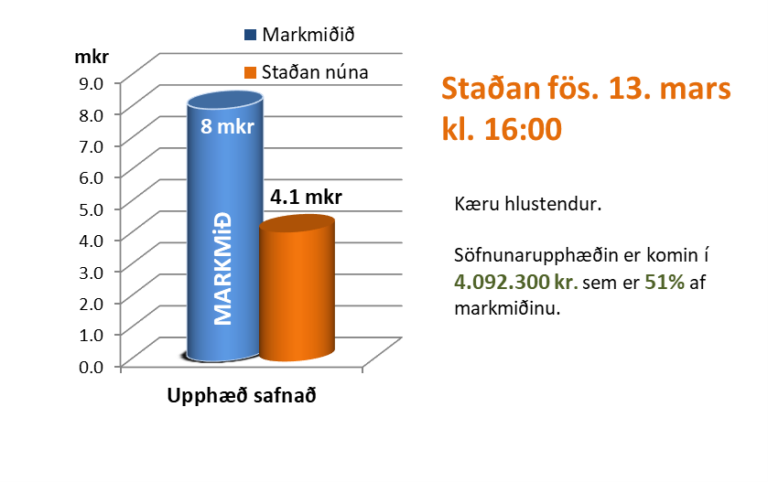 Markmiðið
Staðan núna
mkr
9.0
8.0
7.0
6.0
5.0
4.0
3.0
2.0
1.0
0.0
8 mkr
MARKMIÐ
4.1 mkr
Upphæð safnað

Staðan fös. 13. mars kl. 16:00

Kæru hlustendur.

Söfnunarupphæðin er komin í 4.092.300 kr. sem er 51% af markmiðinu.